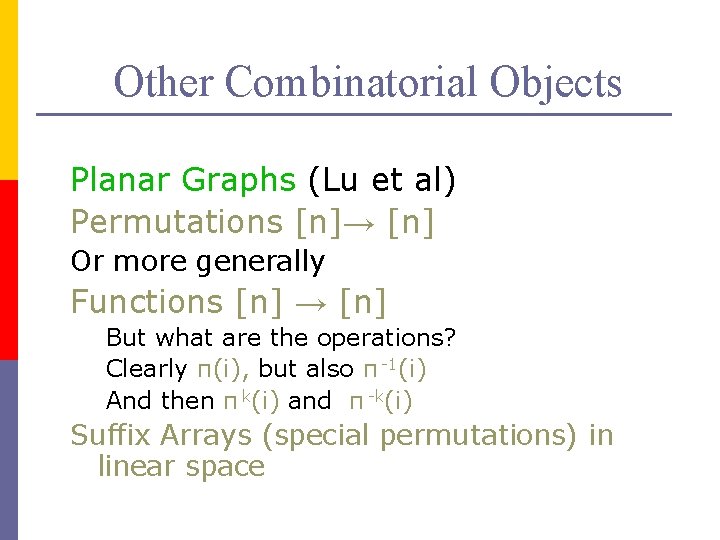 Other Combinatorial Objects

Planar Graphs (Lu et al)

Permutations [n]→ [n]

Or more generally

Functions [n] → [n]

But what are the operations?

Clearly $\pi(i)$, but also $\pi^{-1}(i)$

And then $\pi^{k}(i)$ and $\pi^{-k}(i)$

Suffix Arrays (special permutations) in linear space